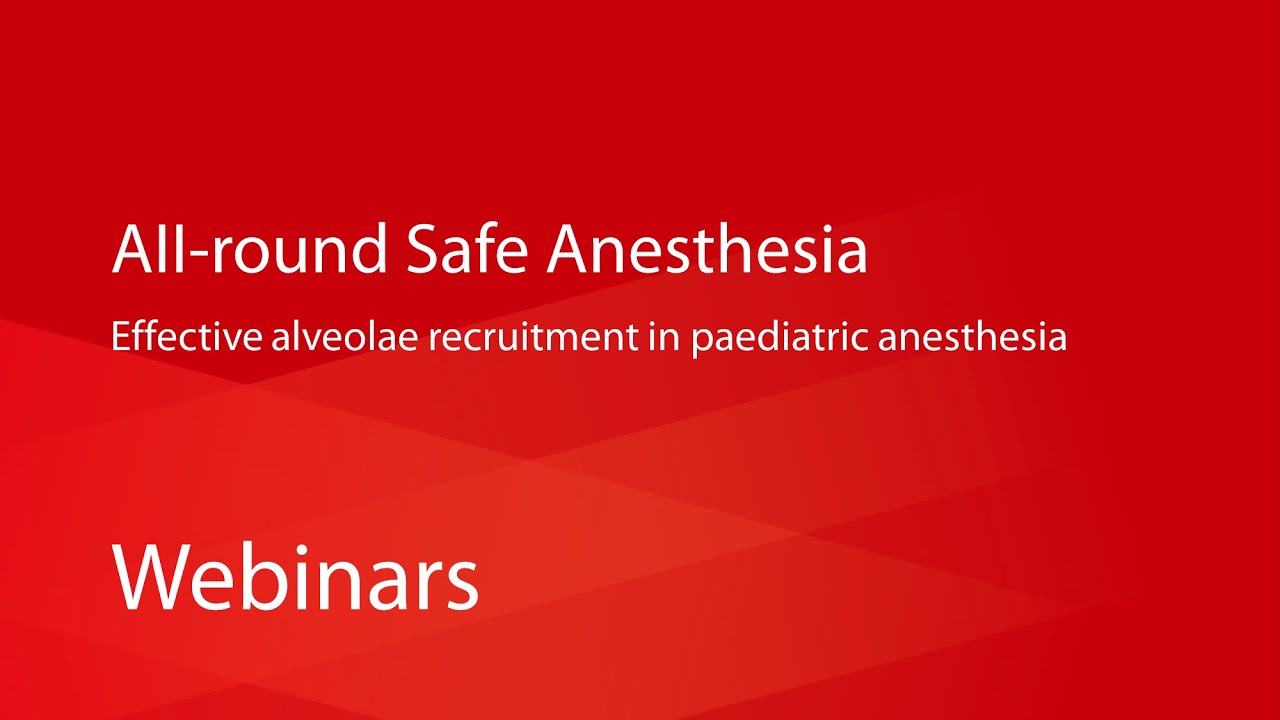 All-round Safe Anesthesia

Effective alveolae recruitment in paediatric anesthesia

Webinars